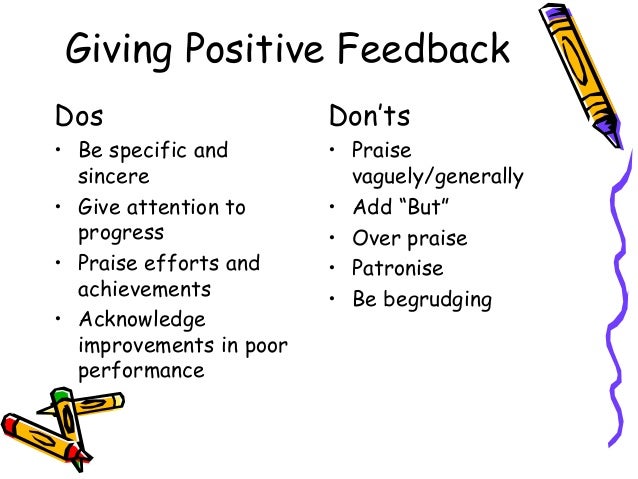 Giving Positive Feedback

Dos
• Be specific and sincere
• Give attention to progress
• Praise efforts and achievements
• Acknowledge improvements in poor performance

Don’ts
• Praise vaguely/generally
• Add “But”
• Over praise
• Patronise
• Be begrudging